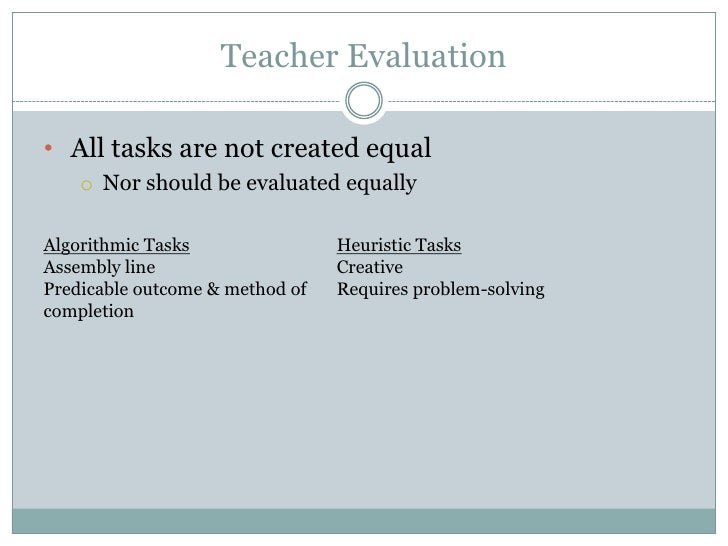 Teacher Evaluation

• All tasks are not created equal
 ○ Nor should be evaluated equally

Algorithmic Tasks
Assembly line
Predicable outcome & method of completion

Heuristic Tasks
Creative
Requires problem-solving